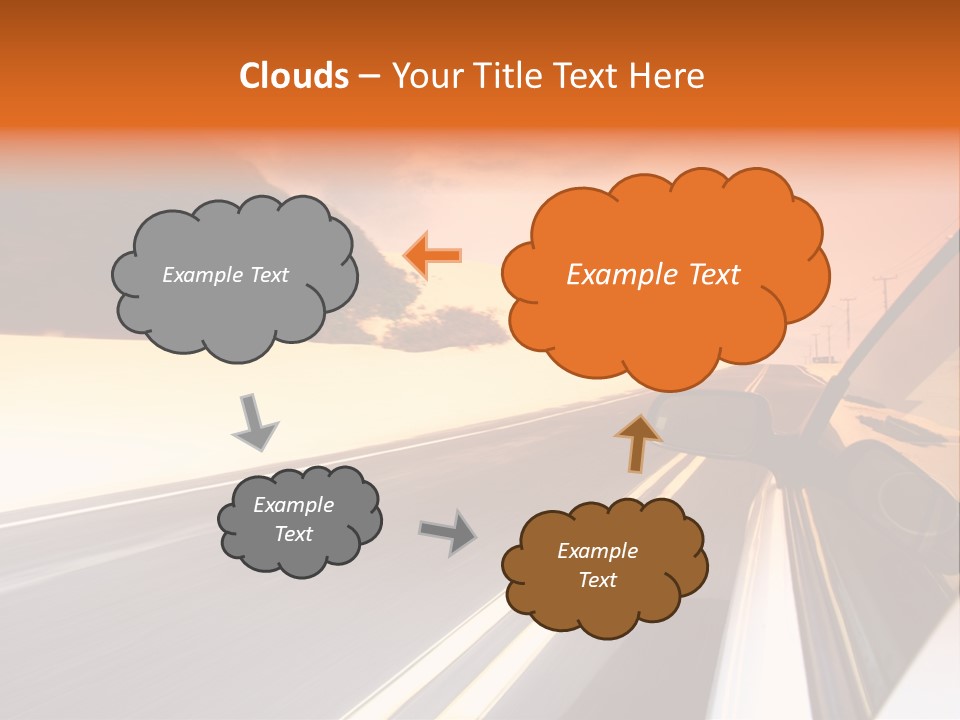 Clouds – Your Title Text Here

Example Text

Example Text

Example Text

Example Text